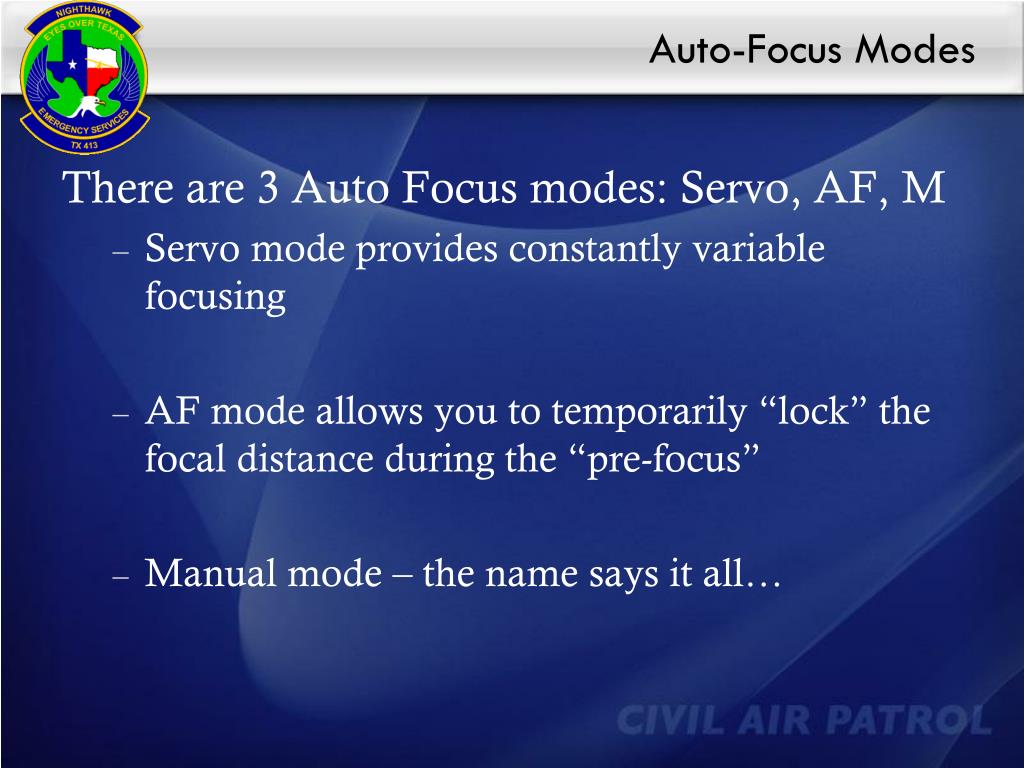 NIGHTHAWK
EYES OVER TEXAS
EMERGENCY SERVICES
TX 413

Auto-Focus Modes

There are 3 Auto Focus modes: Servo, AF, M

– Servo mode provides constantly variable focusing

– AF mode allows you to temporarily “lock” the focal distance during the “pre-focus”

– Manual mode – the name says it all…

CIVIL AIR PATROL